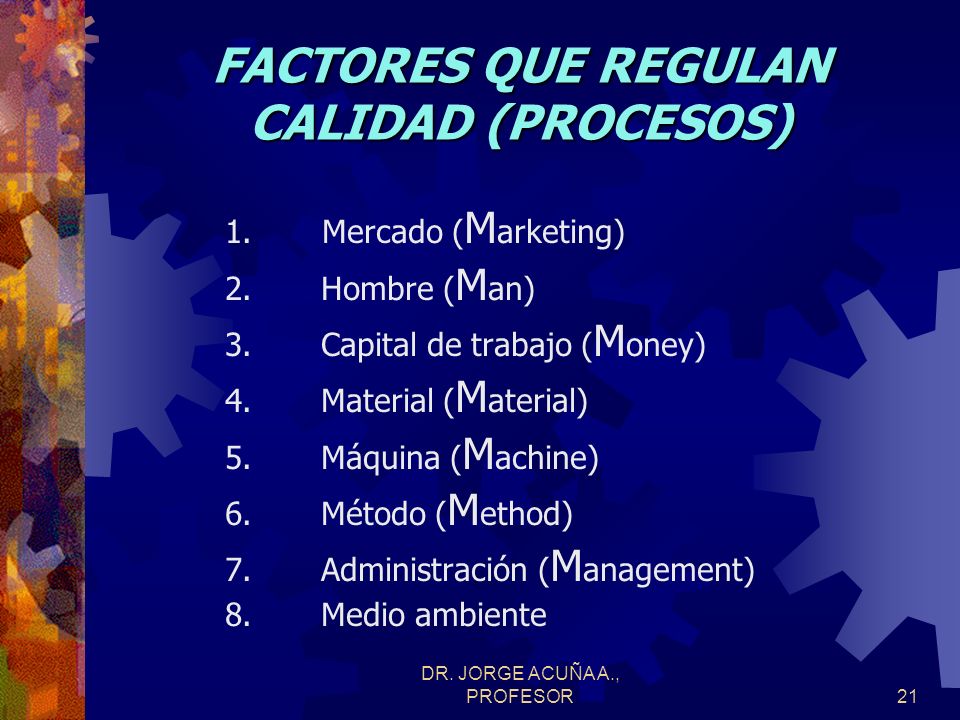 FACTORES QUE REGULAN CALIDAD (PROCESOS)

1. Mercado (Marketing)
2. Hombre (Man)
3. Capital de trabajo (Money)
4. Material (Material)
5. Máquina (Machine)
6. Método (Method)
7. Administración (Management)
8. Medio ambiente

DR. JORGE ACUÑA A., PROFESOR

21